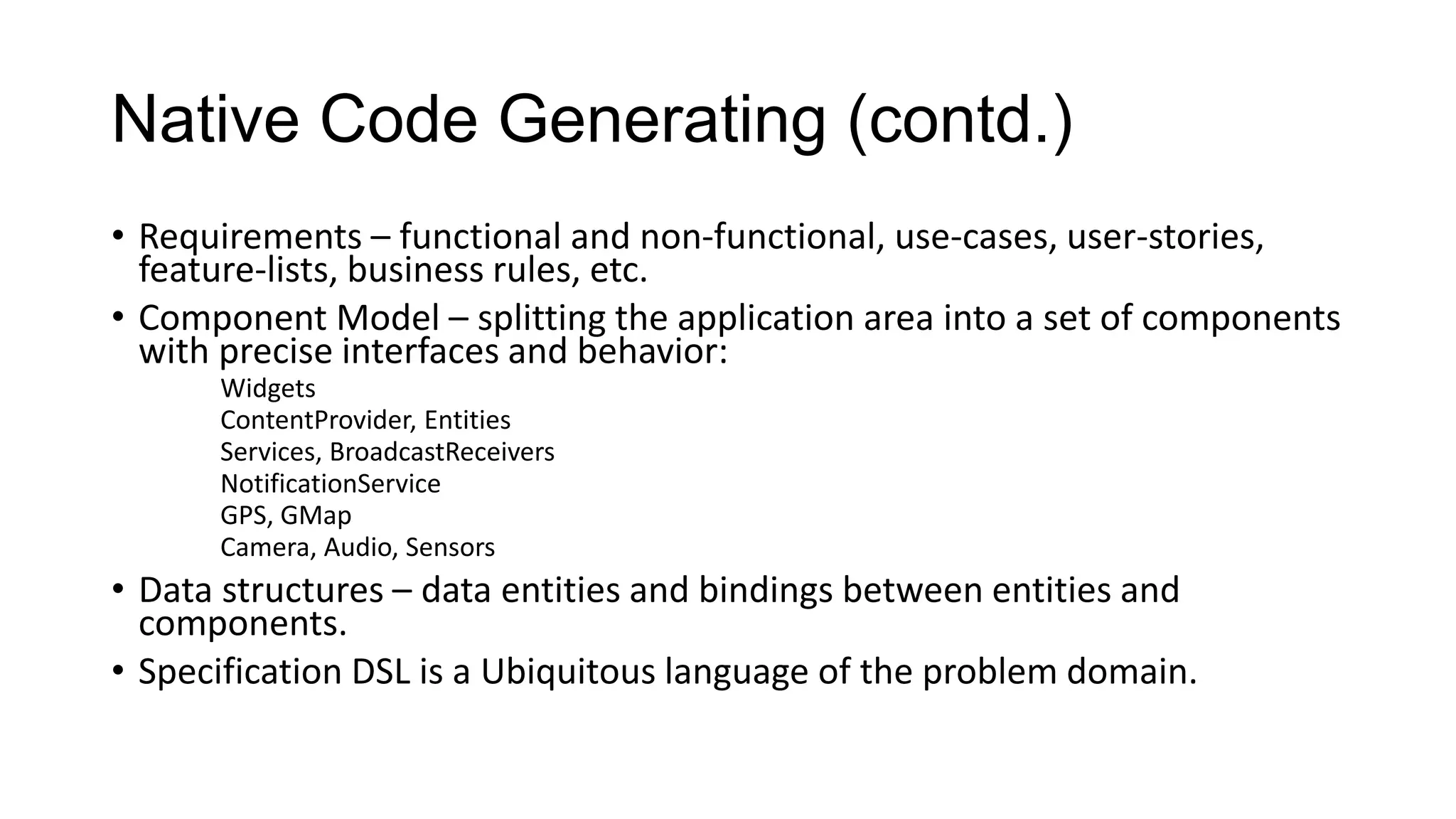 Native Code Generating (contd.)

• Requirements – functional and non-functional, use-cases, user-stories, feature-lists, business rules, etc.

• Component Model – splitting the application area into a set of components with precise interfaces and behavior:

Widgets
ContentProvider, Entities
Services, BroadcastReceivers
NotificationService
GPS, GMap
Camera, Audio, Sensors

• Data structures – data entities and bindings between entities and components.

• Specification DSL is a Ubiquitous language of the problem domain.